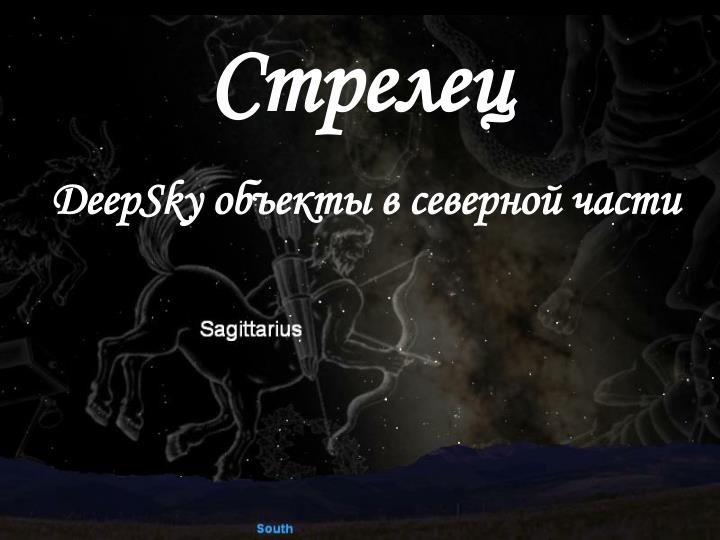 Стрелец

DeepSky объекты в северной части

Sagittarius

South